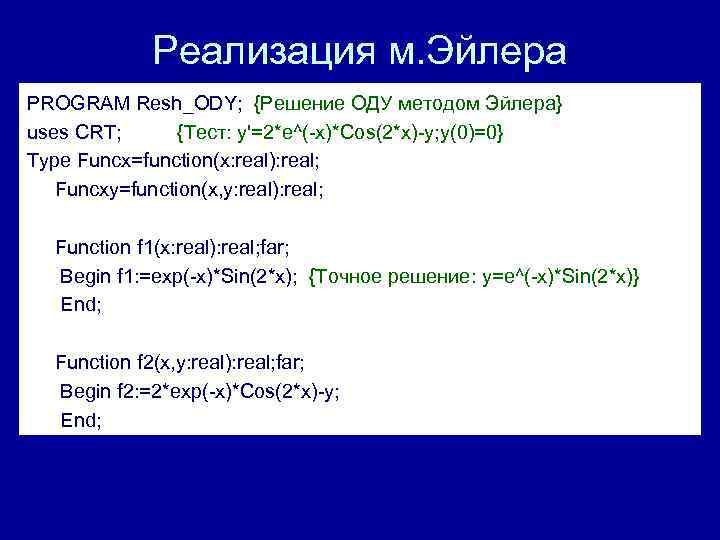 Реализация м.Эйлера

PROGRAM Resh_ODY; {Решение ОДУ методом Эйлера}
uses CRT; {Тест: y'=2*e^(-x)*Cos(2*x)-y;y(0)=0}
Type Funcx=function(x:real):real;
Funcxy=function(x,y:real):real;

Function f1(x:real):real;far;
Begin f1:=exp(-x)*Sin(2*x); {Точное решение: y=e^(-x)*Sin(2*x)}
End;

Function f2(x,y:real):real;far;
Begin f2:=2*exp(-x)*Cos(2*x)-y;
End;